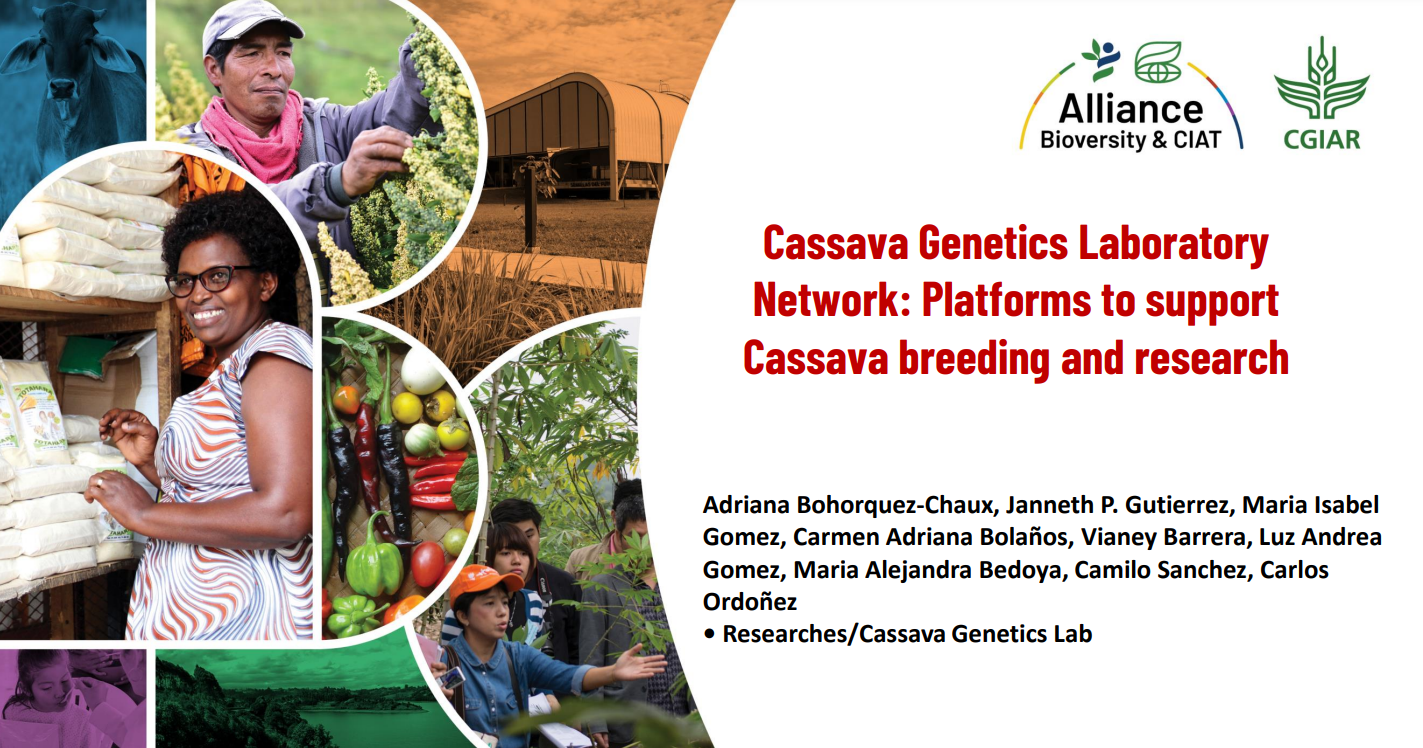 Alliance
Bioversity & CIAT

CGIAR

Cassava Genetics Laboratory Network: Platforms to support Cassava breeding and research

Adriana Bohorquez-Chaux, Janneth P. Gutierrez, Maria Isabel Gomez, Carmen Adriana Bolaños, Vianey Barrera, Luz Andrea Gomez, Maria Alejandra Bedoya, Camilo Sanchez, Carlos Ordoñez

• Researches/Cassava Genetics Lab